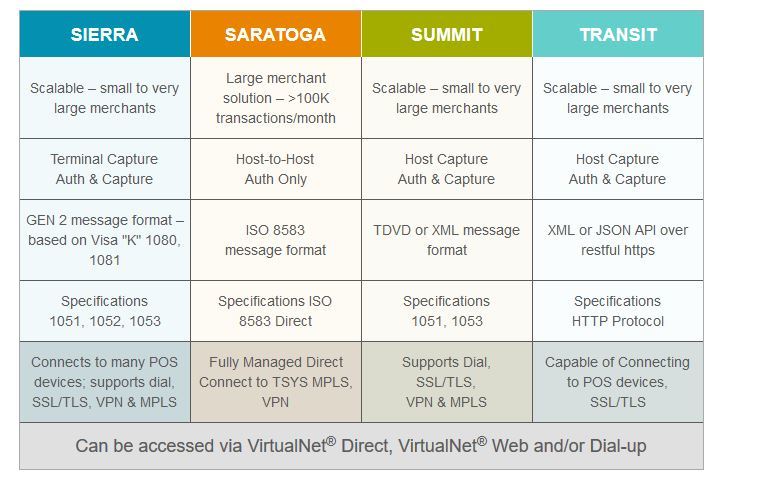 | SIERRA | SARATOGA | SUMMIT | TRANSIT |
|---|---|---|---|
| Scalable – small to very large merchants | Large merchant solution – >100K transactions/month | Scalable – small to very large merchants | Scalable – small to very large merchants |
| Terminal Capture Auth & Capture | Host-to-Host Auth Only | Host Capture Auth & Capture | Host Capture Auth & Capture |
| GEN 2 message format – based on Visa "K" 1080, 1081 | ISO 8583 message format | TDVD or XML message format | XML or JSON API over restful https |
| Specifications 1051, 1052, 1053 | Specifications ISO 8583 Direct | Specifications 1051, 1053 | Specifications HTTP Protocol |
| Connects to many POS devices; supports dial, SSL/TLS, VPN & MPLS | Fully Managed Direct Connect to TSYS MPLS, VPN | Supports Dial, SSL/TLS, VPN & MPLS | Capable of Connecting to POS devices, SSL/TLS |

Can be accessed via VirtualNet® Direct, VirtualNet® Web and/or Dial-up